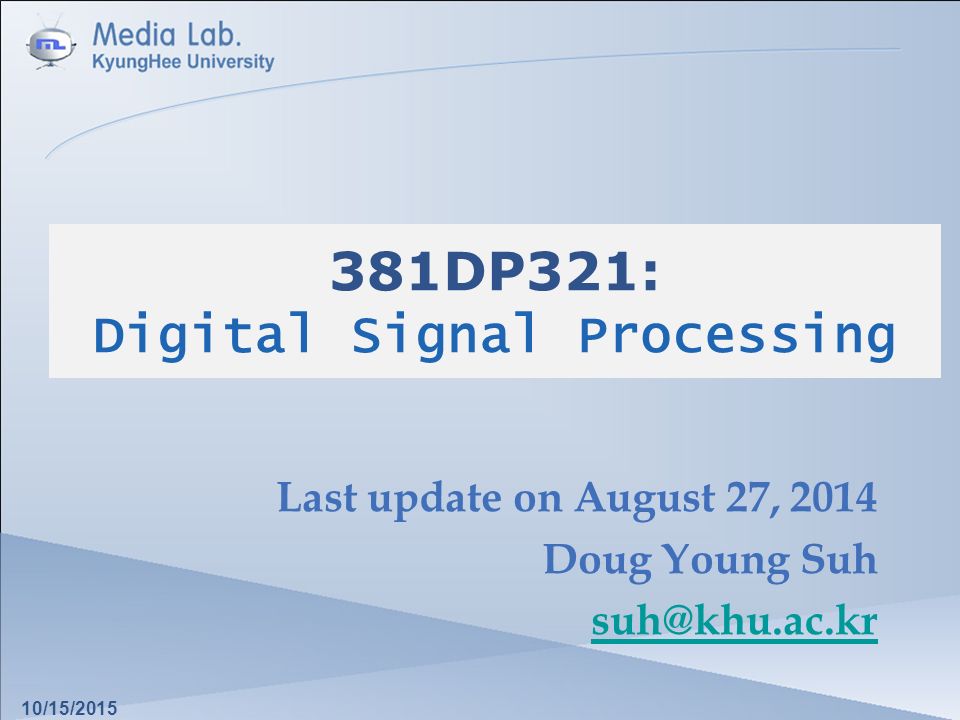 Media Lab.
KyungHee University

381DP321:
Digital Signal Processing

Last update on August 27, 2014
Doug Young Suh
suh@khu.ac.kr

10/15/2015